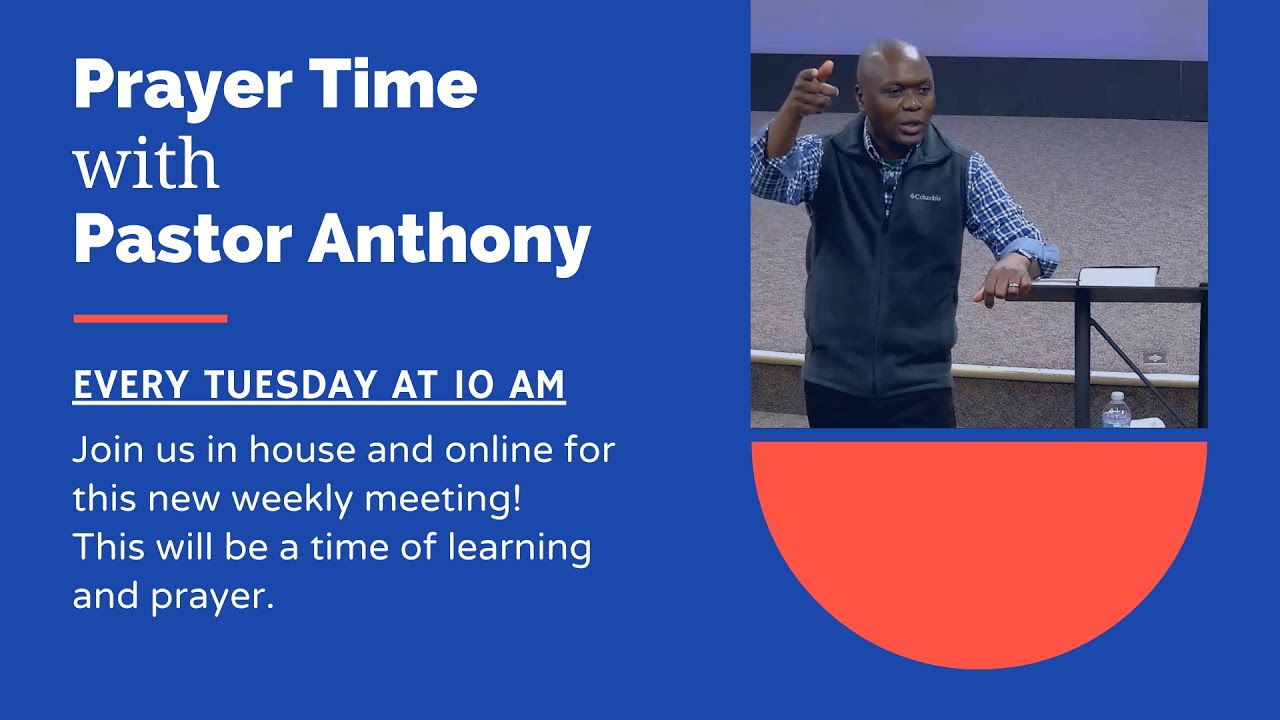 Prayer Time
with
Pastor Anthony

EVERY TUESDAY AT 10 AM

Join us in house and online for this new weekly meeting! This will be a time of learning and prayer.

Columbia